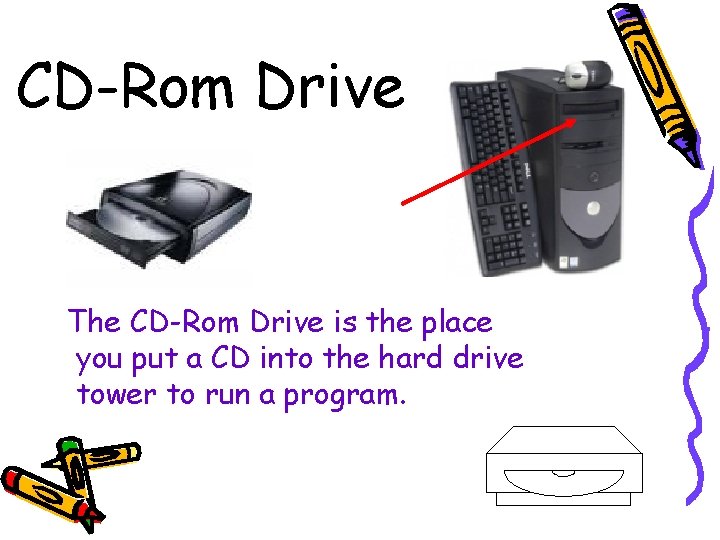 CD-Rom Drive

The CD-Rom Drive is the place you put a CD into the hard drive tower to run a program.